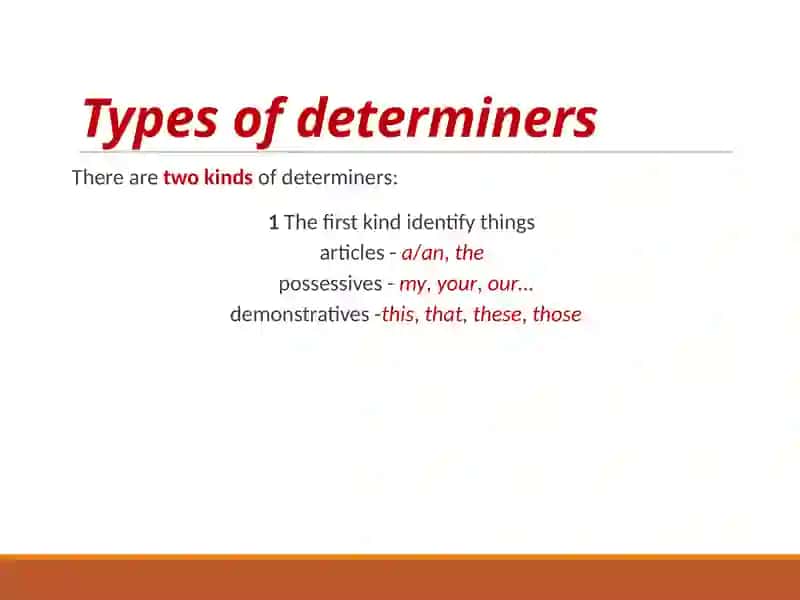 Types of determiners

There are two kinds of determiners:

1 The first kind identify things
articles - a/an, the
possessives - my, your, our…
demonstratives -this, that, these, those